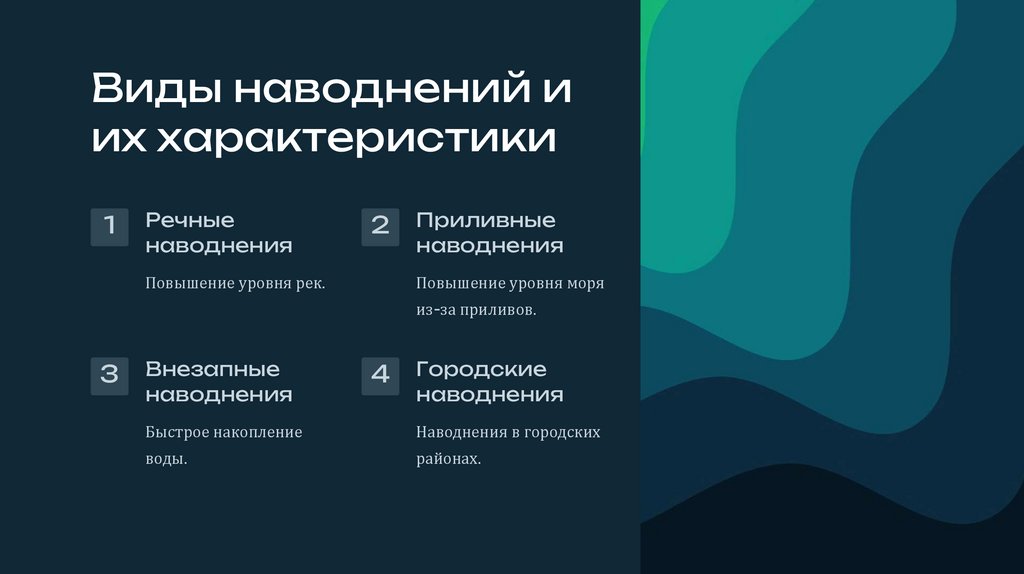 Виды наводнений и их характеристики

1

Речные наводнения

Повышение уровня рек.

2

Приливные наводнения

Повышение уровня моря из-за приливов.

3

Внезапные наводнения

Быстрое накопление воды.

4

Городские наводнения

Наводнения в городских районах.